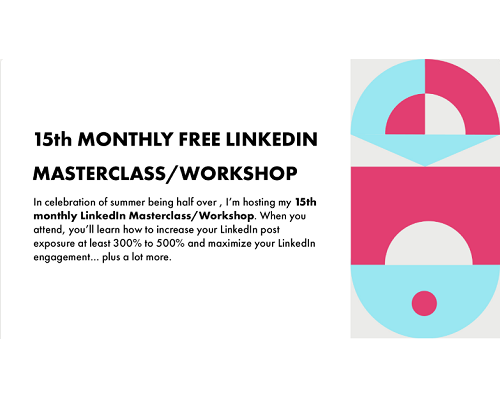 15th MONTHLY FREE LINKEDIN MASTERCLASS/WORKSHOP

In celebration of summer being half over , I'm hosting my 15th monthly LinkedIn Masterclass/Workshop. When you attend, you'll learn how to increase your LinkedIn post exposure at least 300% to 500% and maximize your LinkedIn engagement... plus a lot more.